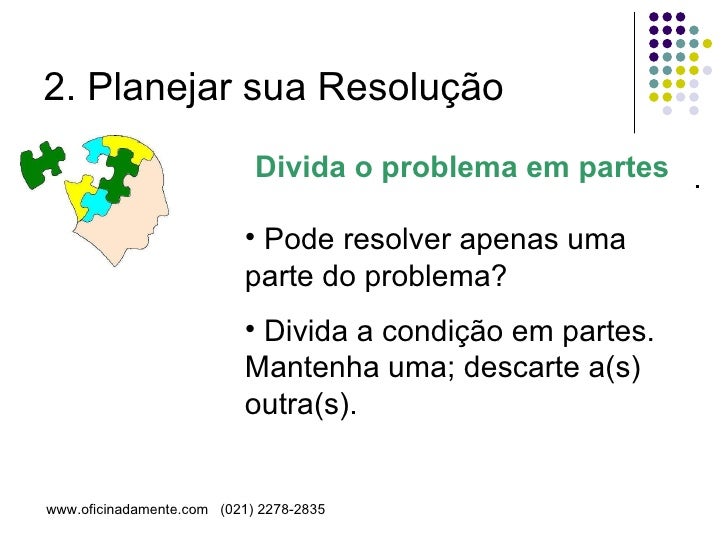 2. Planejar sua Resolução

Divida o problema em partes

.

• Pode resolver apenas uma parte do problema?

• Divida a condição em partes. Mantenha uma; descarte a(s) outra(s).

www.oficinadamente.com (021) 2278-2835